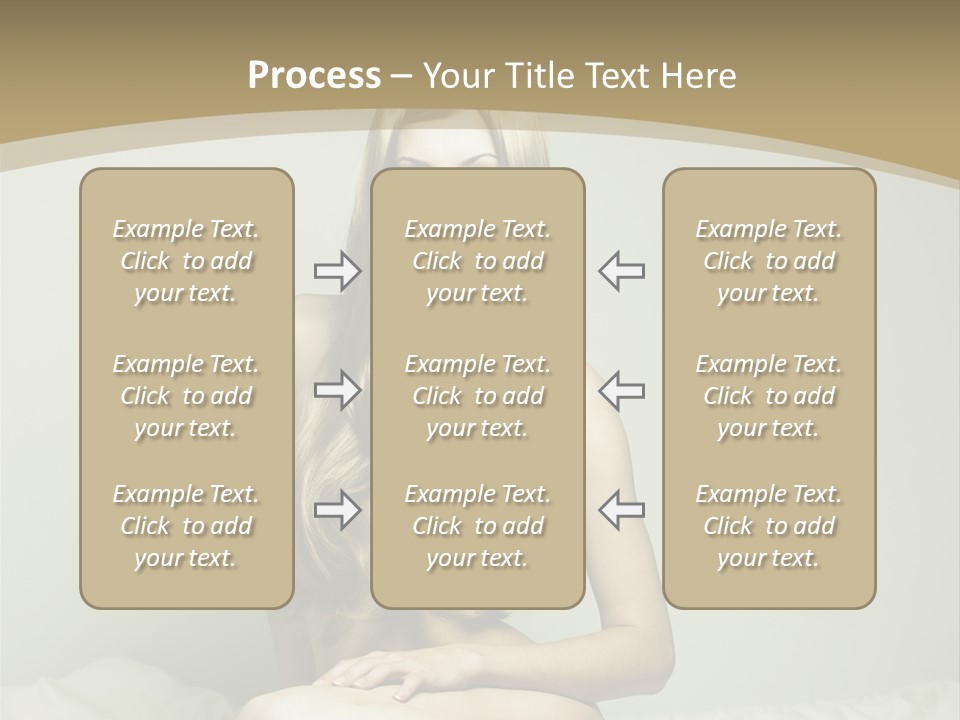 Process – Your Title Text Here

Example Text. Click to add your text.

Example Text. Click to add your text.

Example Text. Click to add your text.

Example Text. Click to add your text.

Example Text. Click to add your text.

Example Text. Click to add your text.

Example Text. Click to add your text.

Example Text. Click to add your text.

Example Text. Click to add your text.